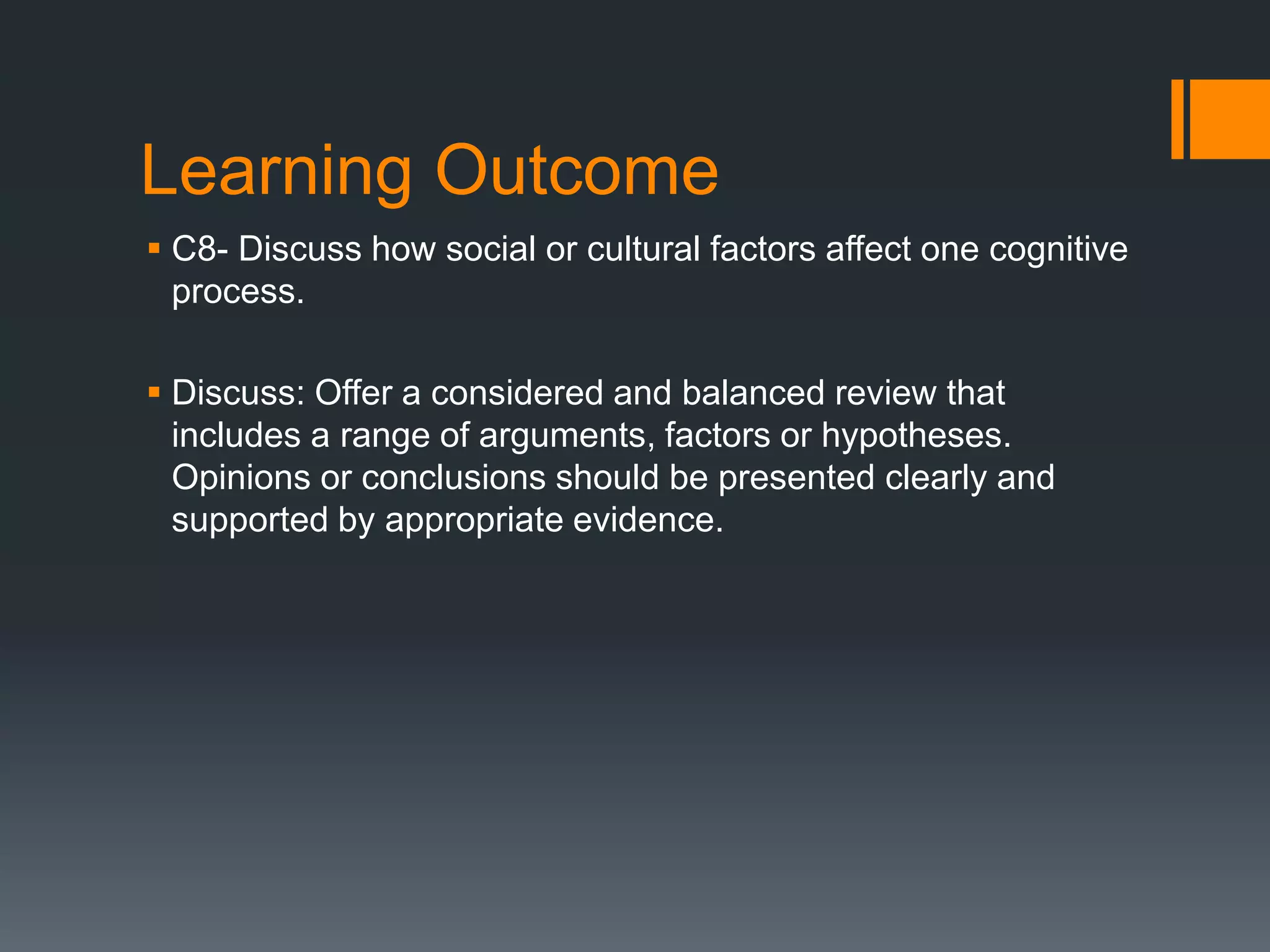 Learning Outcome

▪ C8- Discuss how social or cultural factors affect one cognitive process.

▪ Discuss: Offer a considered and balanced review that includes a range of arguments, factors or hypotheses. Opinions or conclusions should be presented clearly and supported by appropriate evidence.